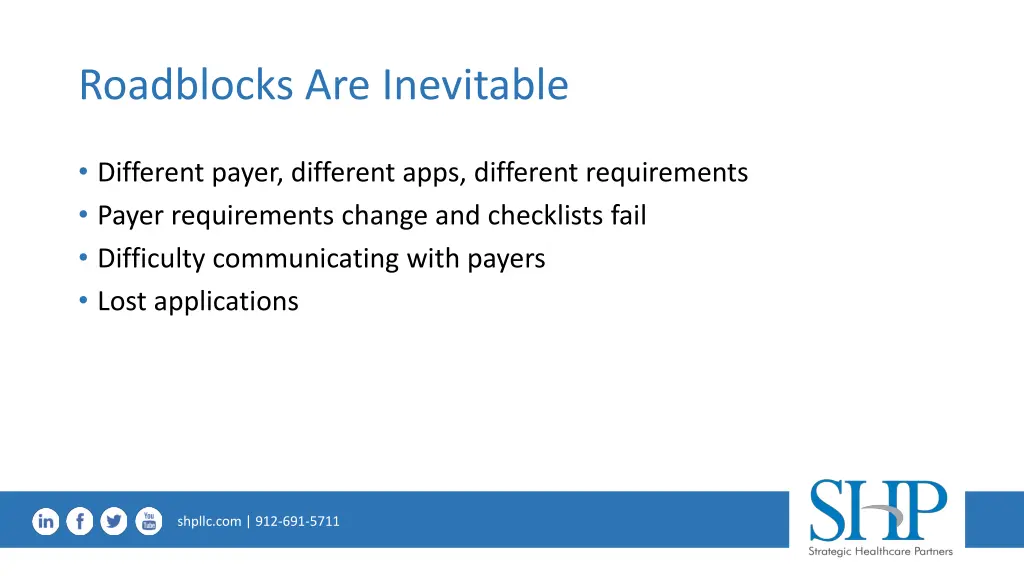 Roadblocks Are Inevitable

• Different payer, different apps, different requirements
• Payer requirements change and checklists fail
• Difficulty communicating with payers
• Lost applications

in f You Tube shpllc.com | 912-691-5711

SHP
Strategic Healthcare Partners